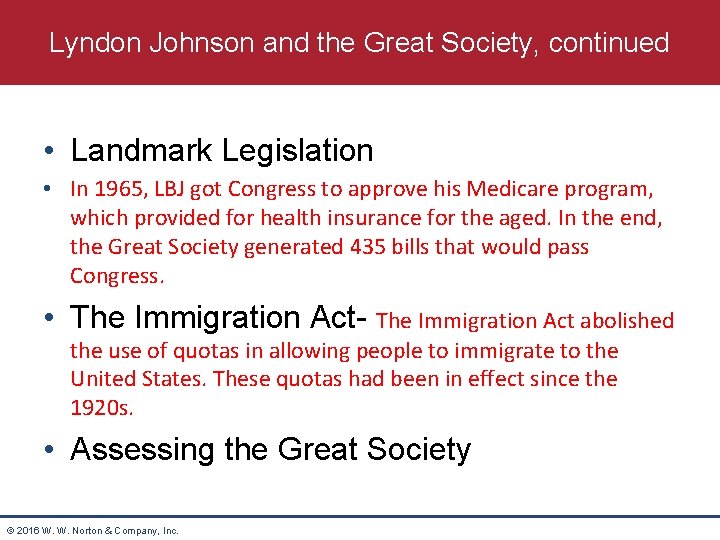 Lyndon Johnson and the Great Society, continued

• Landmark Legislation

• In 1965, LBJ got Congress to approve his Medicare program, which provided for health insurance for the aged. In the end, the Great Society generated 435 bills that would pass Congress.

• The Immigration Act- The Immigration Act abolished the use of quotas in allowing people to immigrate to the United States. These quotas had been in effect since the 1920s.

• Assessing the Great Society

© 2016 W. W. Norton & Company, Inc.